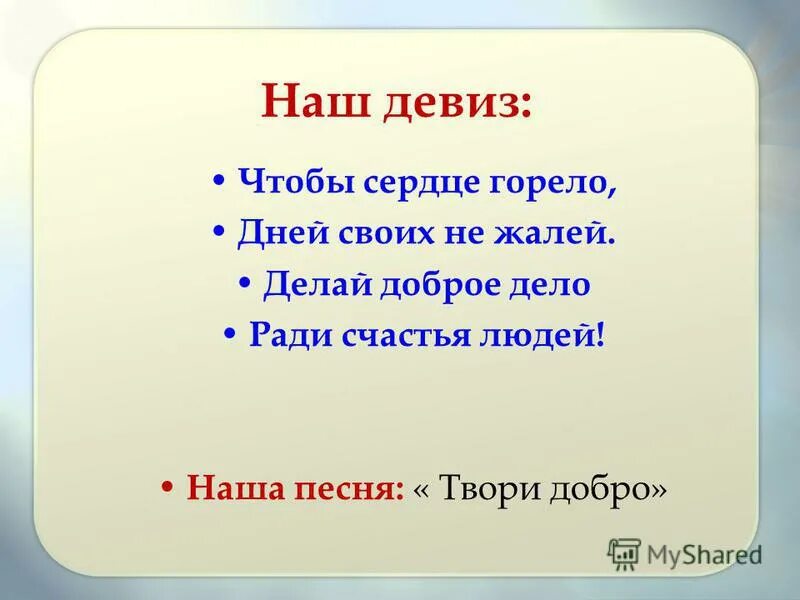 Наш девиз:

• Чтобы сердце горело,
• Дней своих не жалей.
• Делай доброе дело
• Ради счастья людей!

• Наша песня: « Твори добро»

MyShared